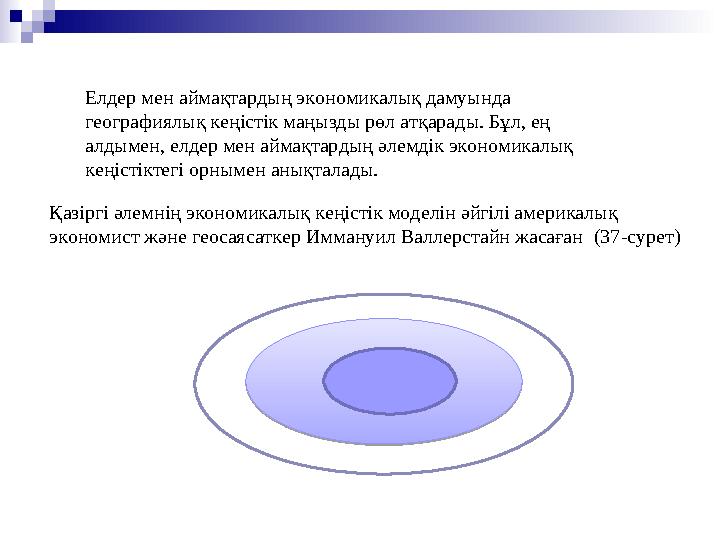 Елдер мен аймақтардың экономикалық дамуында географиялық кеңістік маңызды рөл атқарады. Бұл, ең алдымен, елдер мен аймақтардың әлемдік экономикалық кеңістіктегі орнымен анықталады.

Қазіргі әлемнің экономикалық кеңістік моделін әйгілі америкалық экономист және геосаясаткер Иммануил Валлерстайн жасаған (37-сурет)